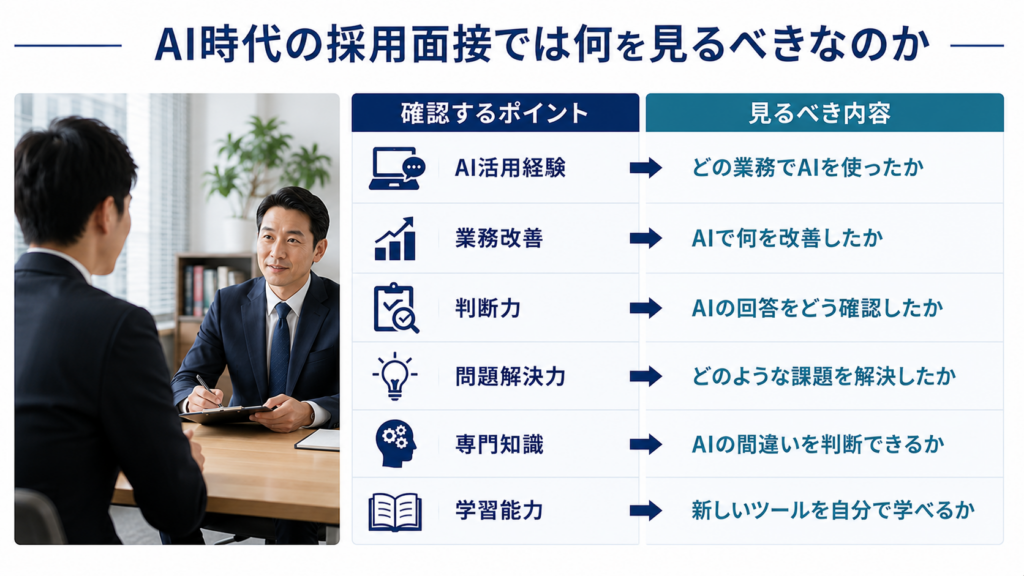 AI時代の採用面接では何を見るべきなのか

| 確認するポイント | 見るべき内容 |
|---|---|
| AI活用経験 | どの業務でAIを使ったか |
| 業務改善 | AIで何を改善したか |
| 判断力 | AIの回答をどう確認したか |
| 問題解決力 | どのような課題を解決したか |
| 専門知識 | AIの間違いを判断できるか |
| 学習能力 | 新しいツールを自分で学べるか |